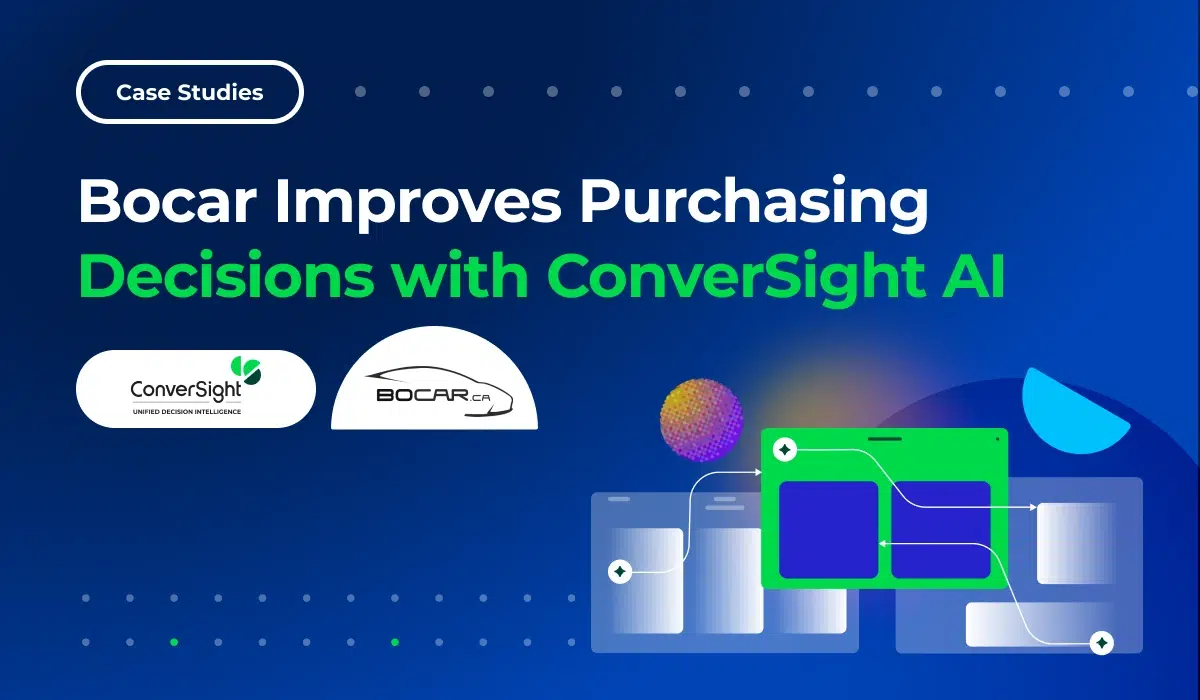 Case Studies

Bocar Improves Purchasing Decisions with ConverSight AI

ConverSight
UNIFIED DECISION INTELLIGENCE

BOCAR.CA